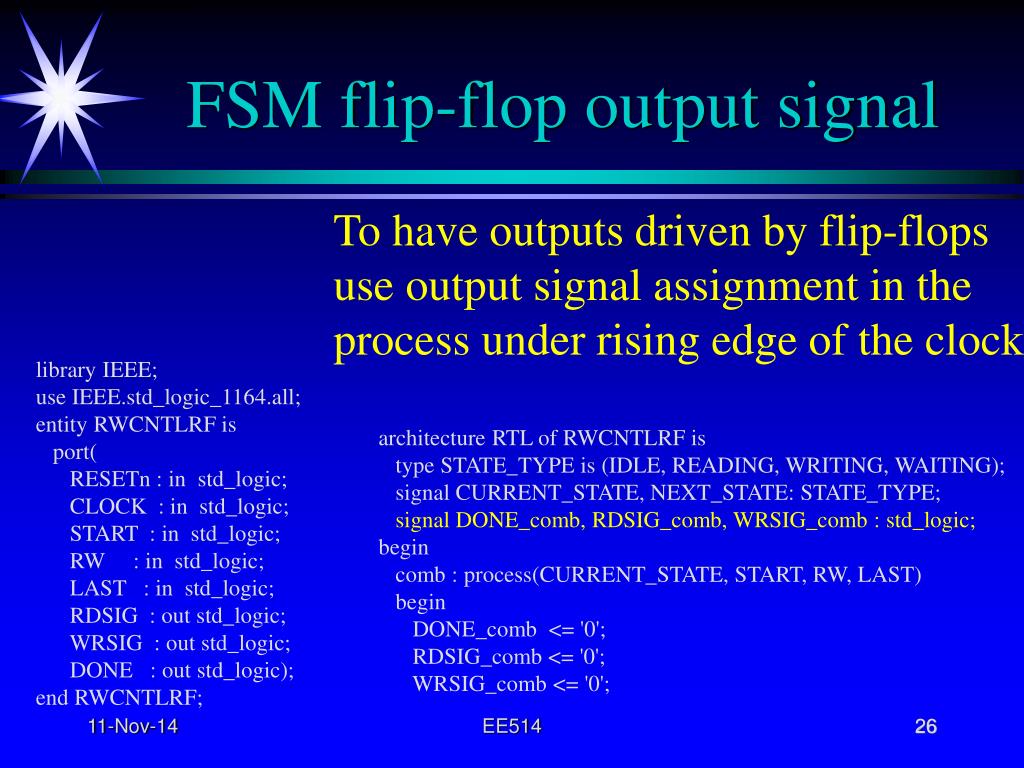 FSM flip-flop output signal

To have outputs driven by flip-flops use output signal assignment in the process under rising edge of the clock

library IEEE;
use IEEE.std_logic_1164.all;
entity RWCNTLRF is
port(
RESETn : in std_logic;
CLOCK : in std_logic;
START : in std_logic;
RW : in std_logic;
LAST : in std_logic;
RDSIG : out std_logic;
WRSIG : out std_logic;
DONE : out std_logic);
end RWCNTLRF;

architecture RTL of RWCNTLRF is
type STATE_TYPE is (IDLE, READING, WRITING, WAITING);
signal CURRENT_STATE, NEXT_STATE: STATE_TYPE;
signal DONE_comb, RDSIG_comb, WRSIG_comb : std_logic;
begin
comb : process(CURRENT_STATE, START, RW, LAST)
begin
DONE_comb <= '0';
RDSIG_comb <= '0';
WRSIG_comb <= '0';

11-Nov-14
EE514
26